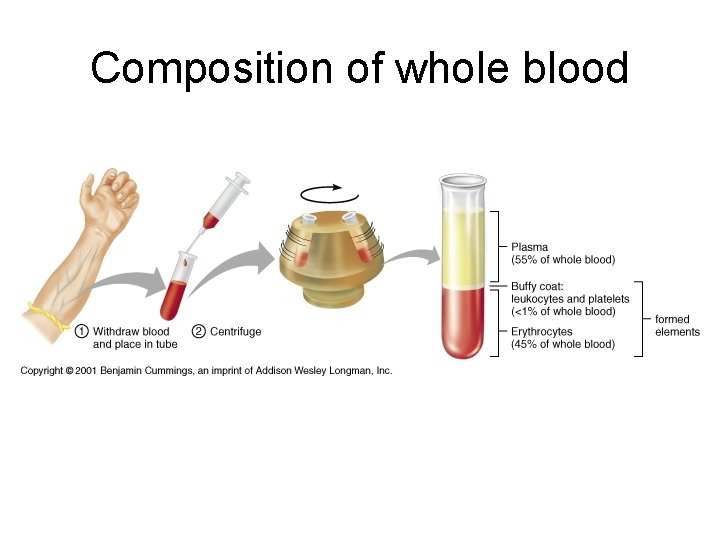 Composition of whole blood

① Withdraw blood and place in tube

② Centrifuge

Plasma
(55% of whole blood)

Buffy coat:
leukocytes and platelets
(<1% of whole blood)

Erythrocytes
(45% of whole blood)

formed elements

Copyright © 2001 Benjamin Cummings, an imprint of Addison Wesley Longman, Inc.